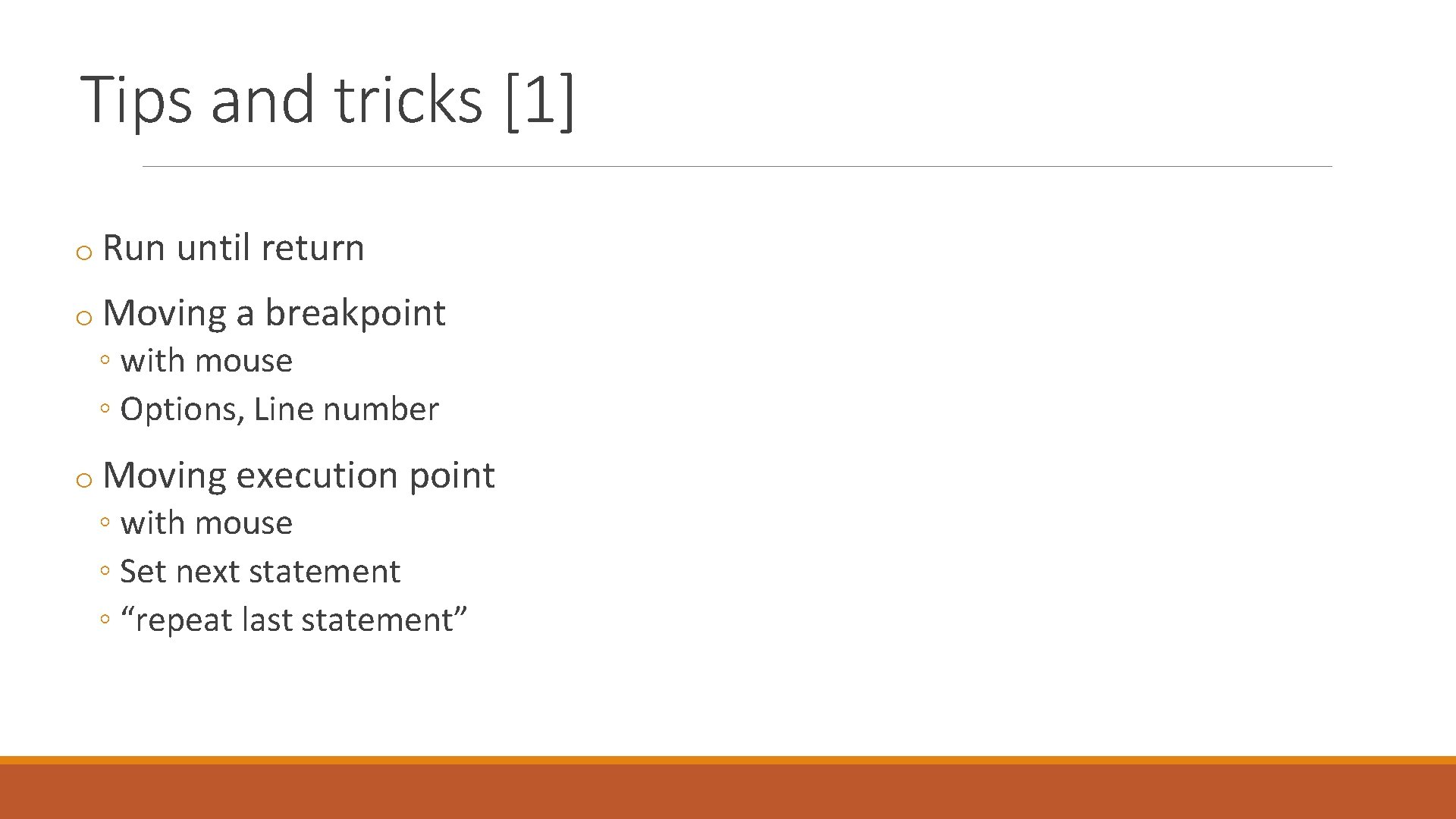 Tips and tricks [1]

o Run until return

o Moving a breakpoint
◦ with mouse
◦ Options, Line number

o Moving execution point
◦ with mouse
◦ Set next statement
◦ “repeat last statement”